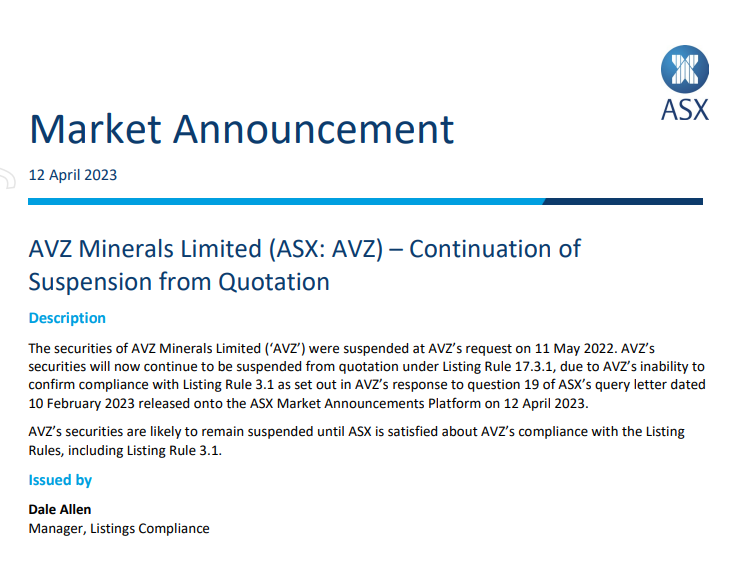 ASX

Market Announcement

12 April 2023

AVZ Minerals Limited (ASX: AVZ) – Continuation of Suspension from Quotation

Description

The securities of AVZ Minerals Limited ('AVZ') were suspended at AVZ's request on 11 May 2022. AVZ's securities will now continue to be suspended from quotation under Listing Rule 17.3.1, due to AVZ's inability to confirm compliance with Listing Rule 3.1 as set out in AVZ's response to question 19 of ASX's query letter dated 10 February 2023 released onto the ASX Market Announcements Platform on 12 April 2023.

AVZ's securities are likely to remain suspended until ASX is satisfied about AVZ's compliance with the Listing Rules, including Listing Rule 3.1.

Issued by

Dale Allen
Manager, Listings Compliance